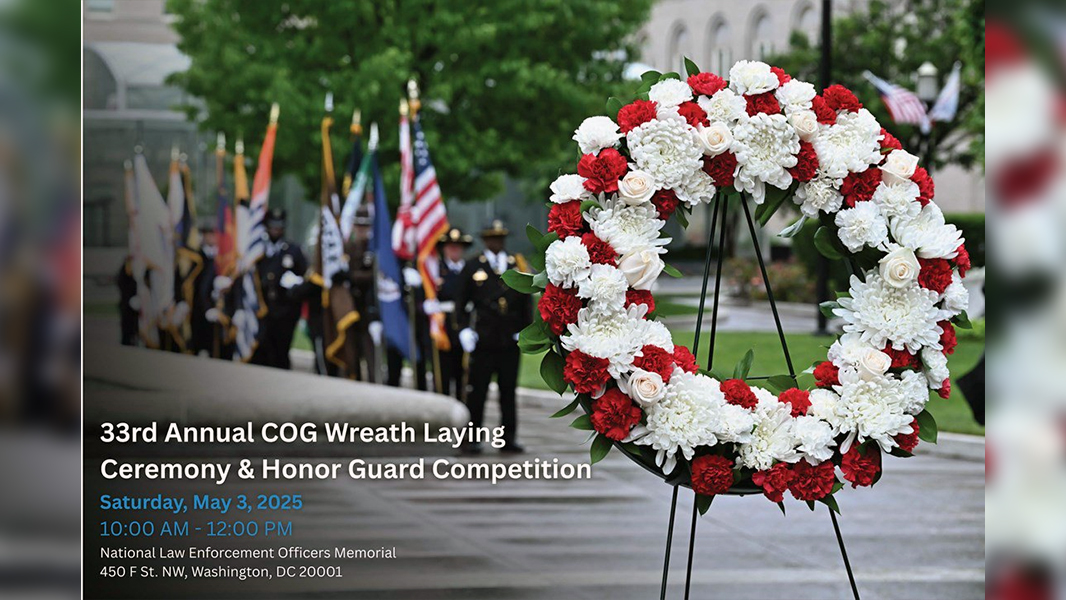 33rd Annual COG Wreath Laying Ceremony & Honor Guard Competition

Saturday, May 3, 2025
10:00 AM - 12:00 PM

National Law Enforcement Officers Memorial
450 F St. NW, Washington, DC 20001